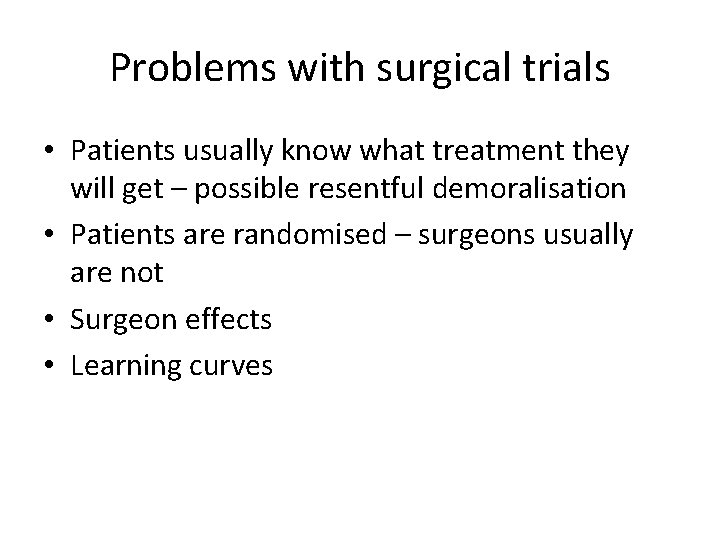 Problems with surgical trials

• Patients usually know what treatment they will get – possible resentful demoralisation
• Patients are randomised – surgeons usually are not
• Surgeon effects
• Learning curves